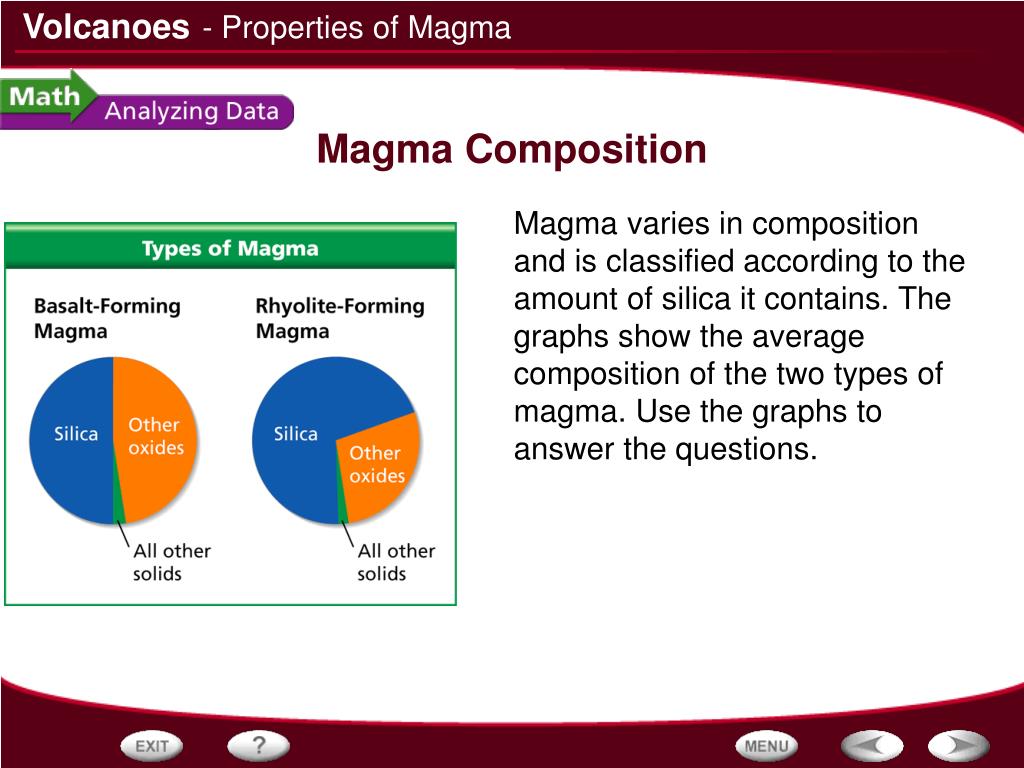 Volcanoes - Properties of Magma

Math Analyzing Data

Magma Composition

Types of Magma

Basalt-Forming Magma

Silica

Other oxides

All other solids

Rhyolite-Forming Magma

Silica

Other oxides

All other solids

Magma varies in composition and is classified according to the amount of silica it contains. The graphs show the average composition of the two types of magma. Use the graphs to answer the questions.

EXIT

?

MENU